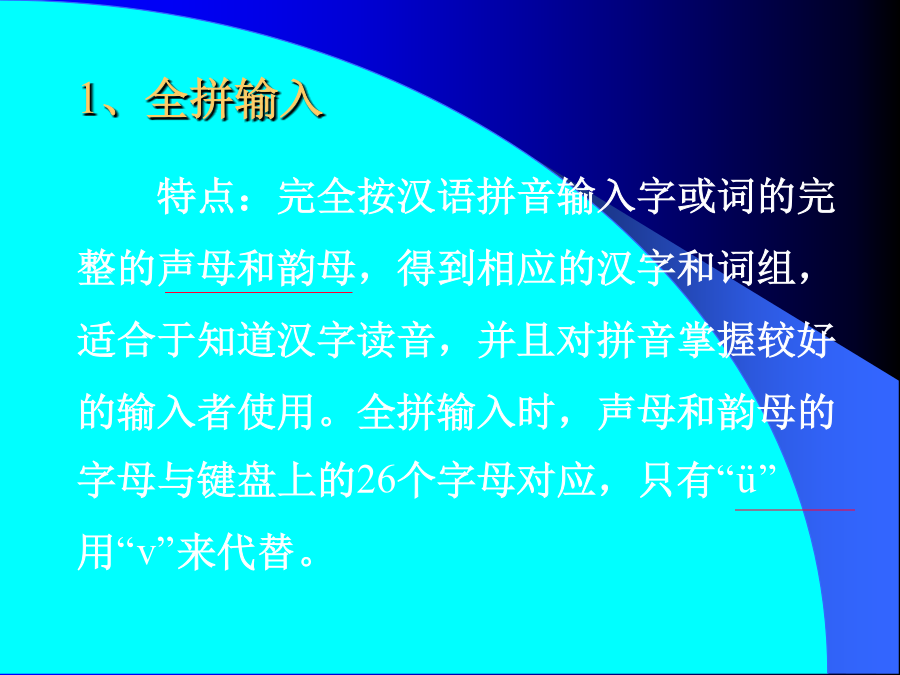 1、全拼输入

特点：完全按汉语拼音输入字或词的完整的声母和韵母，得到相应的汉字和词组，适合于知道汉字读音，并且对拼音掌握较好的输入者使用。全拼输入时，声母和韵母的字母与键盘上的26个字母对应，只有“ü”用“v”来代替。